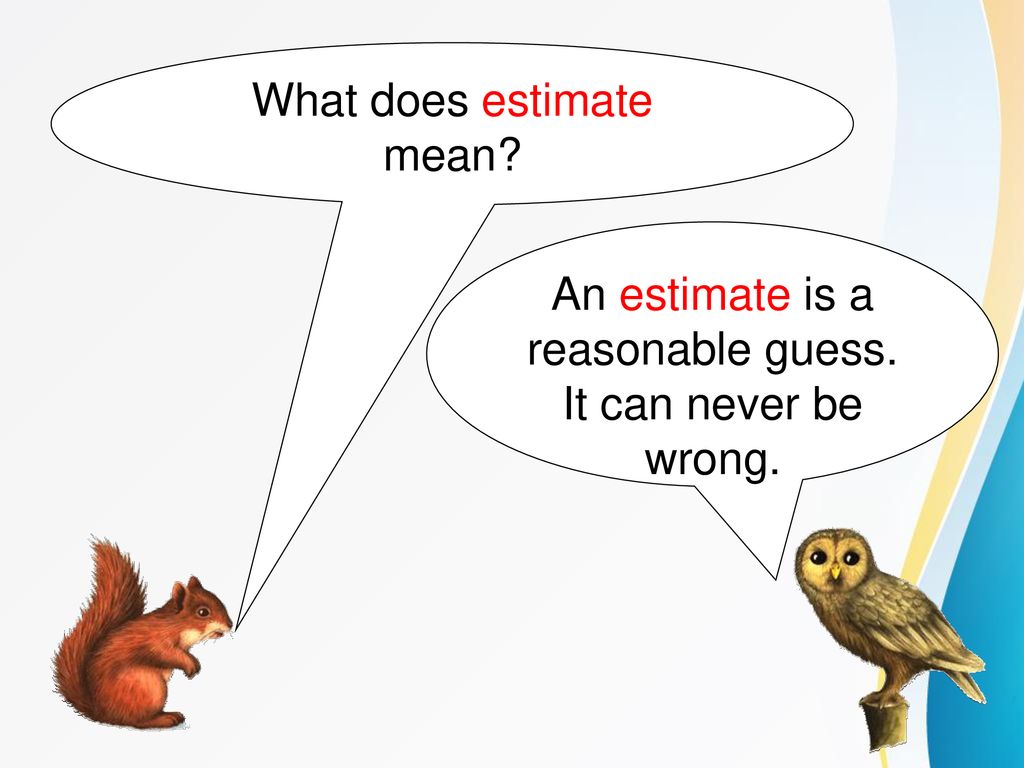 What does estimate mean?

An estimate is a reasonable guess. It can never be wrong.